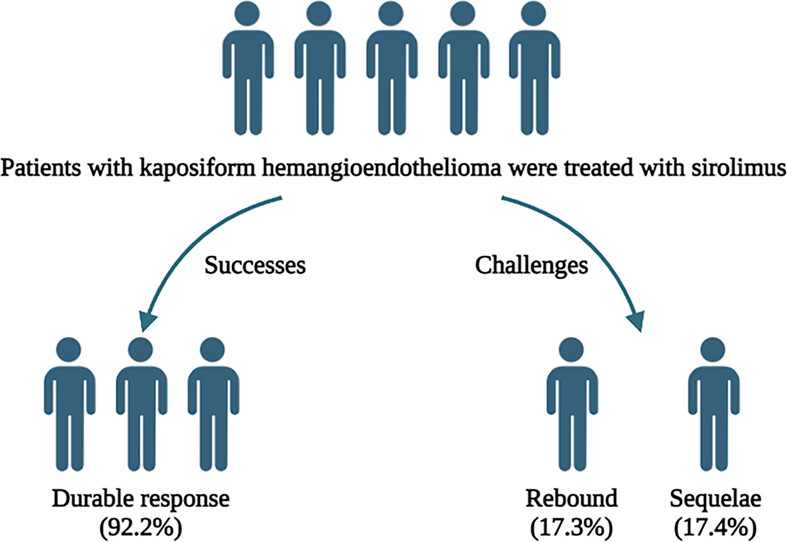 Patients with kaposiform hemangioendothelioma were treated with sirolimus

Successes

Challenges

Durable response (92.2%)

Rebound (17.3%)

Sequelae (17.4%)